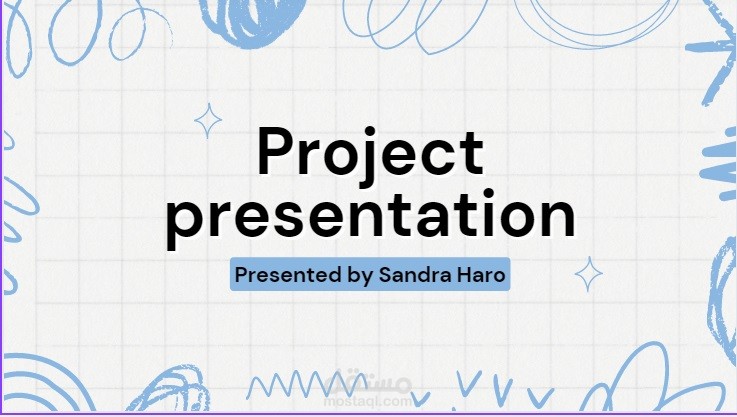 Project presentation

Presented by Sandra Haro

مستقل
mostaql.com